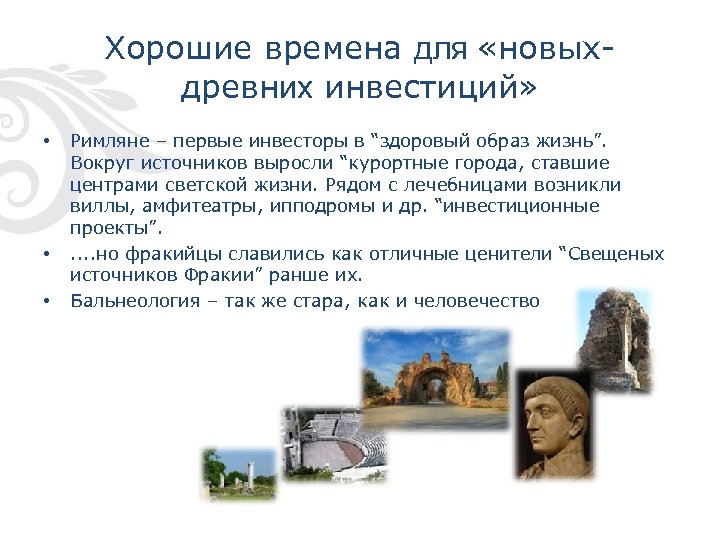 Хорошие времена для «новых-древних инвестиций»

• Римляне – первые инвесторы в “здоровый образ жизнь”. Вокруг источников выросли “курортные города, ставшие центрами светской жизни. Рядом с лечебницами возникли виллы, амфитеатры, ипподромы и др. “инвестиционные проекты”.
• ....но фракийцы славились как отличные ценители “Свещеных источников Фракии” ранше их.
• Бальнеология – так же стара, как и человечество